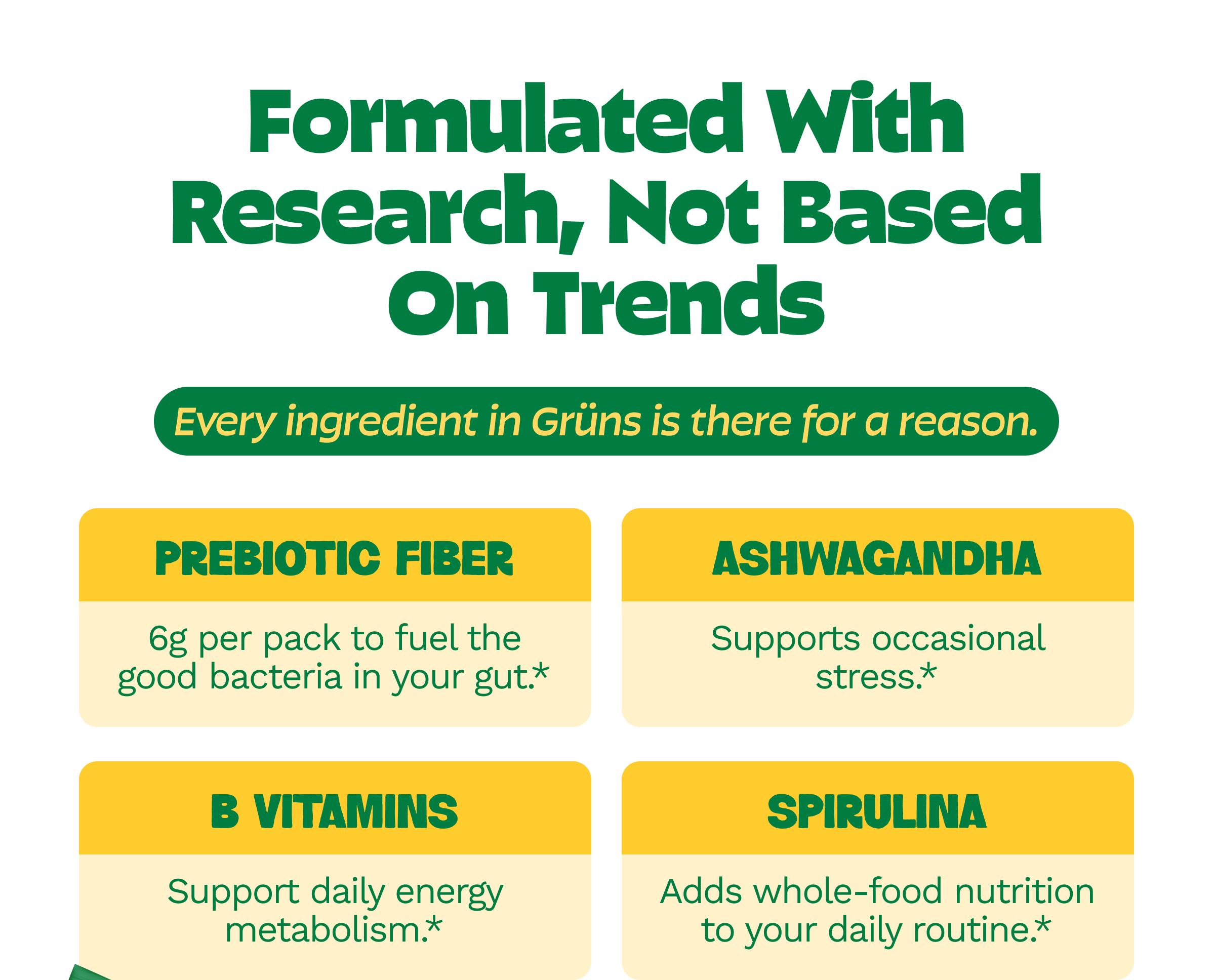 Formulated With Research, Not Based On Trends

Every ingredient in Grüns is there for a reason.

PREBIOTIC FIBER

6g per pack to fuel the good bacteria in your gut.*

ASHWAGANDHA

Supports occasional stress.*

B VITAMINS

Support daily energy metabolism.*

SPIRULINA

Adds whole-food nutrition to your daily routine.*